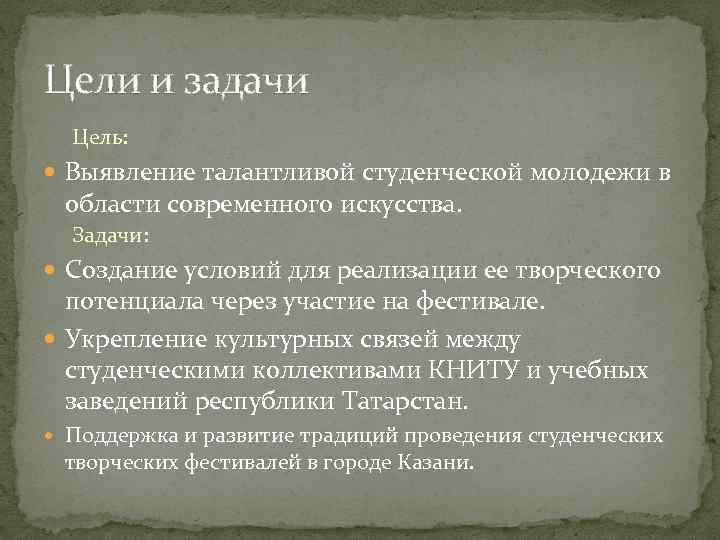 Цели и задачи

Цель:

Выявление талантливой студенческой молодежи в области современного искусства.

Задачи:

Создание условий для реализации ее творческого потенциала через участие на фестивале.

Укрепление культурных связей между студенческими коллективами КНИТУ и учебных заведений республики Татарстан.

Поддержка и развитие традиций проведения студенческих творческих фестивалей в городе Казани.